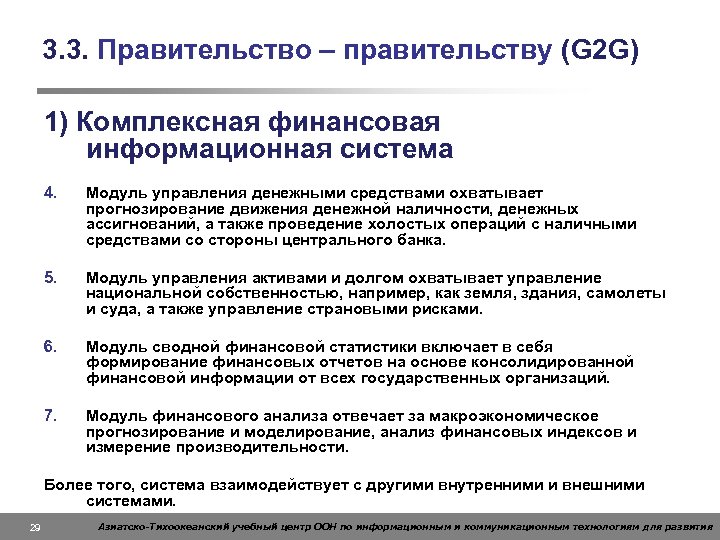 3.3. Правительство – правительству (G2G)

1) Комплексная финансовая информационная система

4. Модуль управления денежными средствами охватывает прогнозирование движения денежной наличности, денежных ассигнований, а также проведение холостых операций с наличными средствами со стороны центрального банка.

5. Модуль управления активами и долгом охватывает управление национальной собственностью, например, как земля, здания, самолеты и суда, а также управление страновыми рисками.

6. Модуль сводной финансовой статистики включает в себя формирование финансовых отчетов на основе консолидированной финансовой информации от всех государственных организаций.

7. Модуль финансового анализа отвечает за макроэкономическое прогнозирование и моделирование, анализ финансовых индексов и измерение производительности.

Более того, система взаимодействует с другими внутренними и внешними системами.

29 Азиатско-Тихоокеанский учебный центр ООН по информационным и коммуникационным технологиям для развития